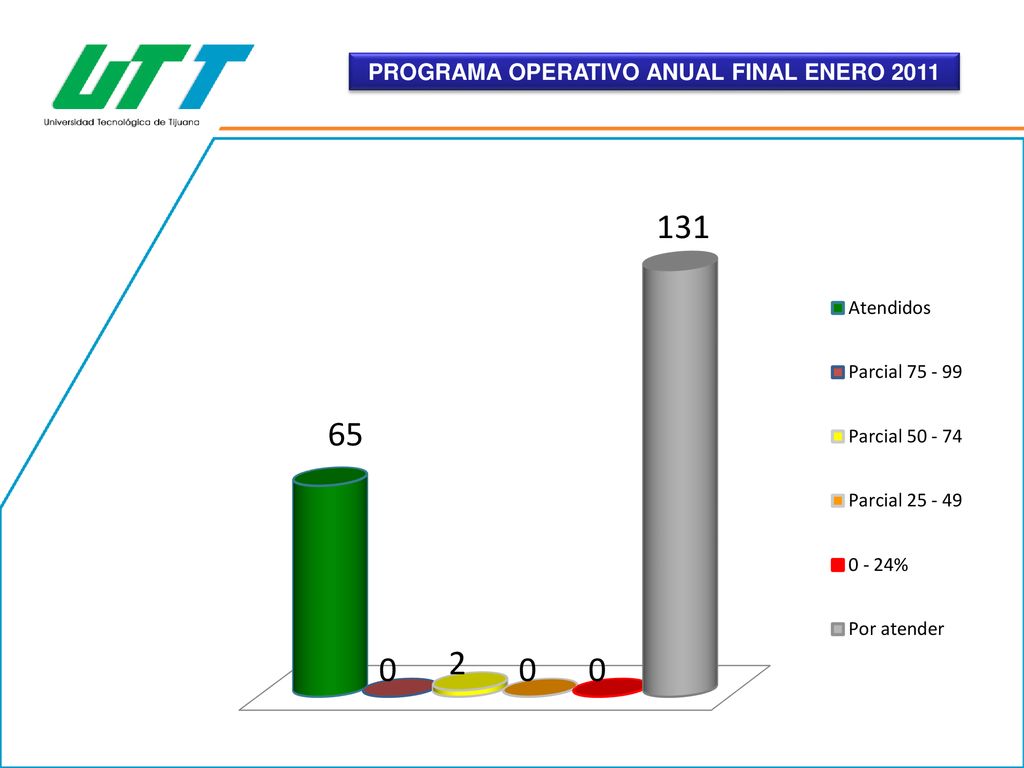 UTT
Universidad Tecnológica de Tijuana

PROGRAMA OPERATIVO ANUAL FINAL ENERO 2011

65
0
2
0
0
131

Atendidos
Parcial 75 - 99
Parcial 50 - 74
Parcial 25 - 49
0 - 24%
Por atender